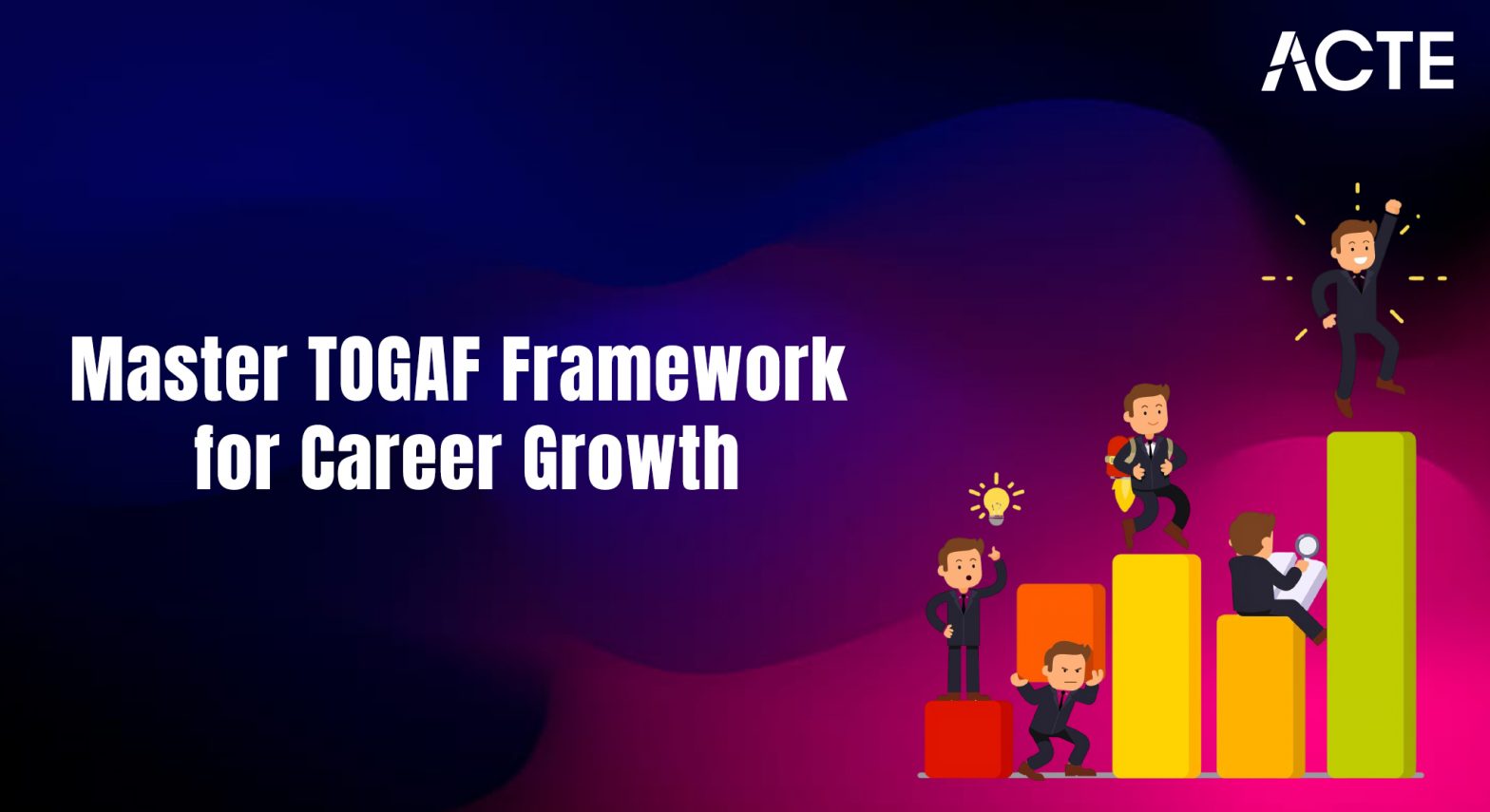 ACTE

Master TOGAF Framework for Career Growth